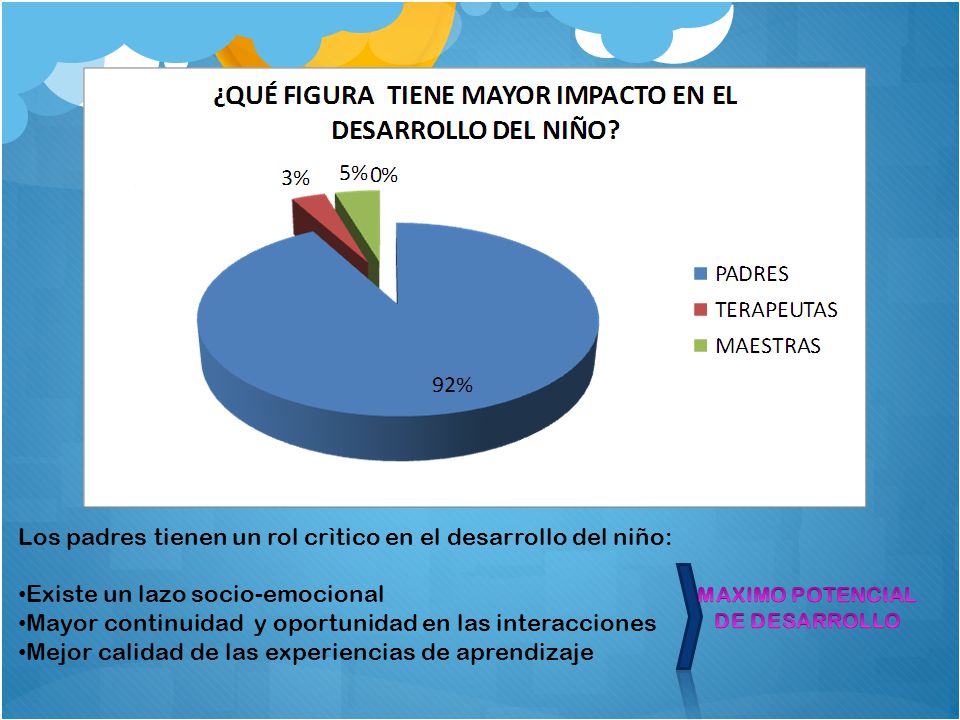 ¿QUÉ FIGURA TIENE MAYOR IMPACTO EN EL DESARROLLO DEL NIÑO?

3%
5%
0%
92%

PADRES
TERAPEUTAS
MAESTRAS

Los padres tienen un rol crìtico en el desarrollo del niño:

•Existe un lazo socio-emocional
•Mayor continuidad y oportunidad en las interacciones
•Mejor calidad de las experiencias de aprendizaje

MAXIMO POTENCIAL DE DESARROLLO